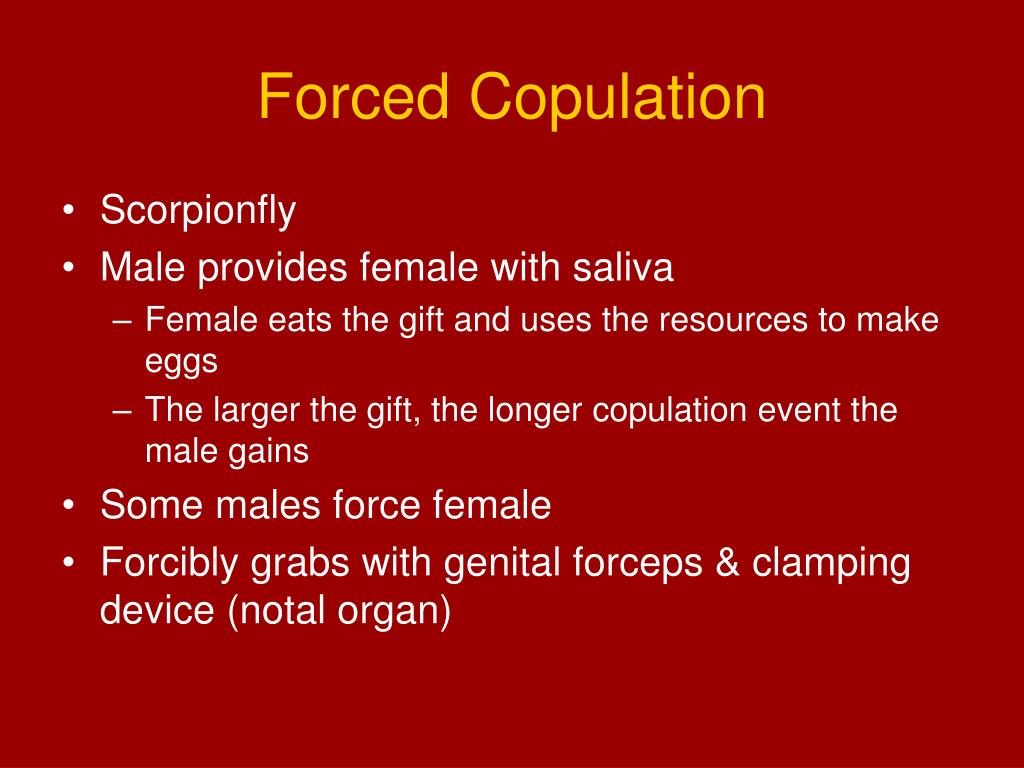 Forced Copulation

• Scorpionfly
• Male provides female with saliva
– Female eats the gift and uses the resources to make eggs
– The larger the gift, the longer copulation event the male gains
• Some males force female
• Forcibly grabs with genital forceps & clamping device (notal organ)